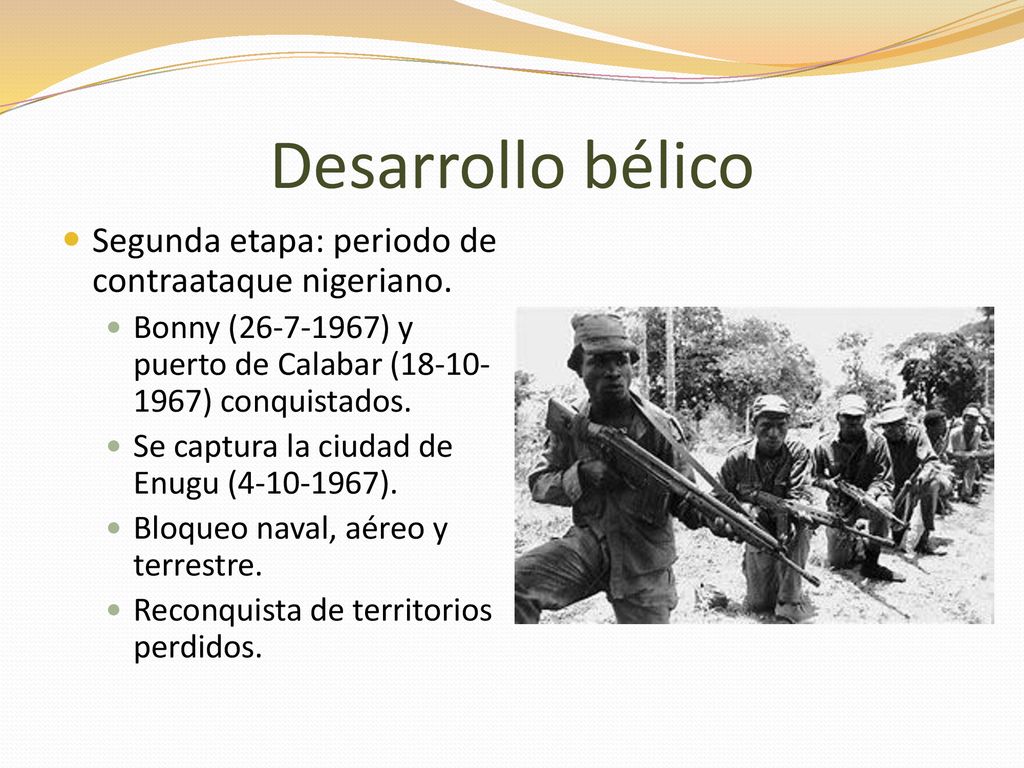 Desarrollo bélico

Segunda etapa: periodo de contraataque nigeriano.

Bonny (26-7-1967) y puerto de Calabar (18-10-1967) conquistados.

Se captura la ciudad de Enugu (4-10-1967).

Bloqueo naval, aéreo y terrestre.

Reconquista de territorios perdidos.